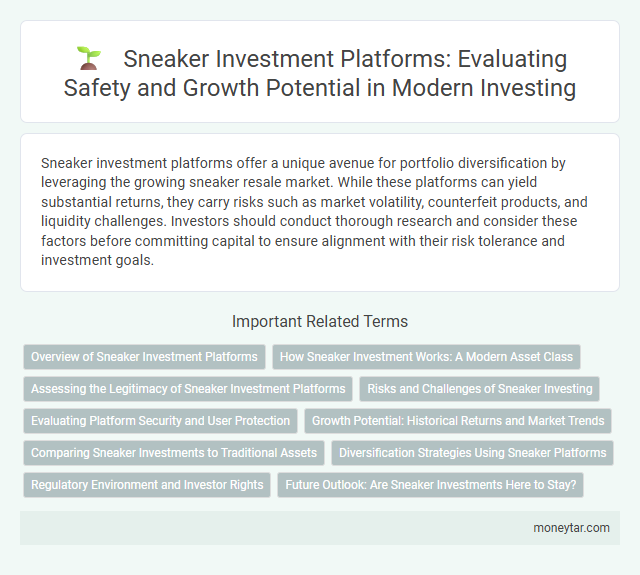 Sneaker Investment Platforms: Evaluating Safety and Growth Potential in Modern Investing

Sneaker investment platforms offer a unique avenue for portfolio diversification by leveraging the growing sneaker resale market. While these platforms can yield substantial returns, they carry risks such as market volatility, counterfeit products, and liquidity challenges. Investors should conduct thorough research and consider these factors before committing capital to ensure alignment with their risk tolerance and investment goals.

Important Related Terms

Overview of Sneaker Investment Platforms

How Sneaker Investment Works: A Modern Asset Class

Assessing the Legitimacy of Sneaker Investment Platforms

Risks and Challenges of Sneaker Investing

Evaluating Platform Security and User Protection

Growth Potential: Historical Returns and Market Trends

Comparing Sneaker Investments to Traditional Assets

Diversification Strategies Using Sneaker Platforms

Regulatory Environment and Investor Rights

Future Outlook: Are Sneaker Investments Here to Stay?

moneytar.com